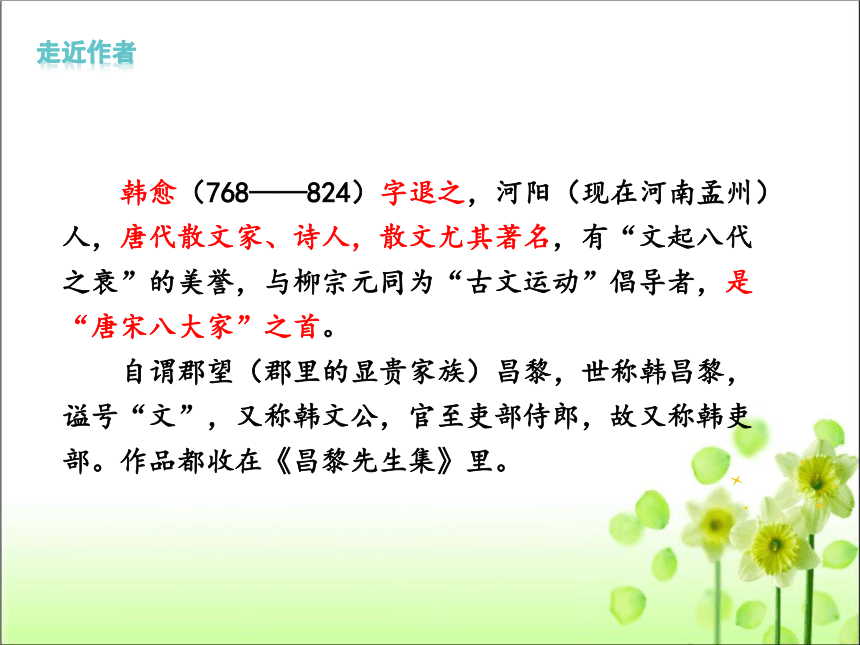 走近作者

韩愈（768——824）字退之，河阳（现在河南孟州）人，唐代散文家、诗人，散文尤其著名，有“文起八代之衰”的美誉，与柳宗元同为“古文运动”倡导者，是“唐宋八大家”之首。

自谓郡望（郡里的显贵家族）昌黎，世称韩昌黎，谥号“文”，又称韩文公，官至吏部侍郎，故又称韩吏部。作品都收在《昌黎先生集》里。